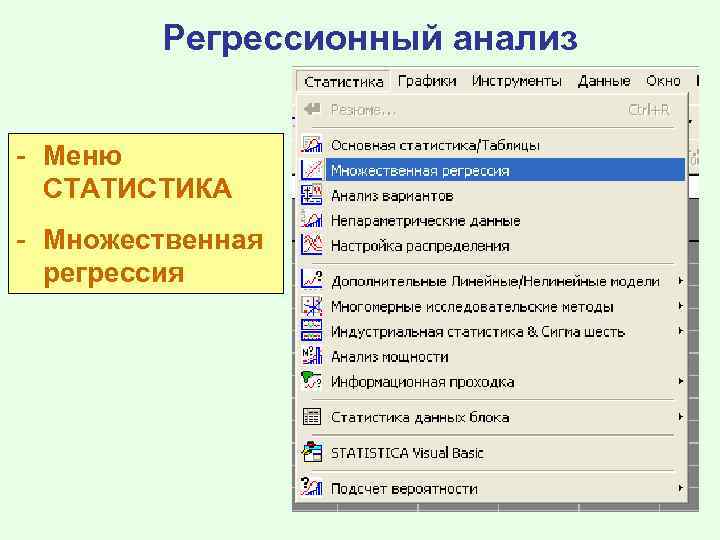 Регрессионный анализ

- Меню СТАТИСТИКА

- Множественная регрессия

Статистика Графики Инструменты Данные Окно

Резюме... Ctrl+R

Основная статистика/Таблицы
Множественная регрессия
Анализ вариантов
Непараметрические данные
Настройка распределения

Дополнительные Линейные/Нелинейные модели
Многомерные исследовательские методы
Индустриальная статистика & Сигма шесть
Анализ мощности
Информационная проходка

Статистика данных блока

STATISTICA Visual Basic

Подсчет вероятности